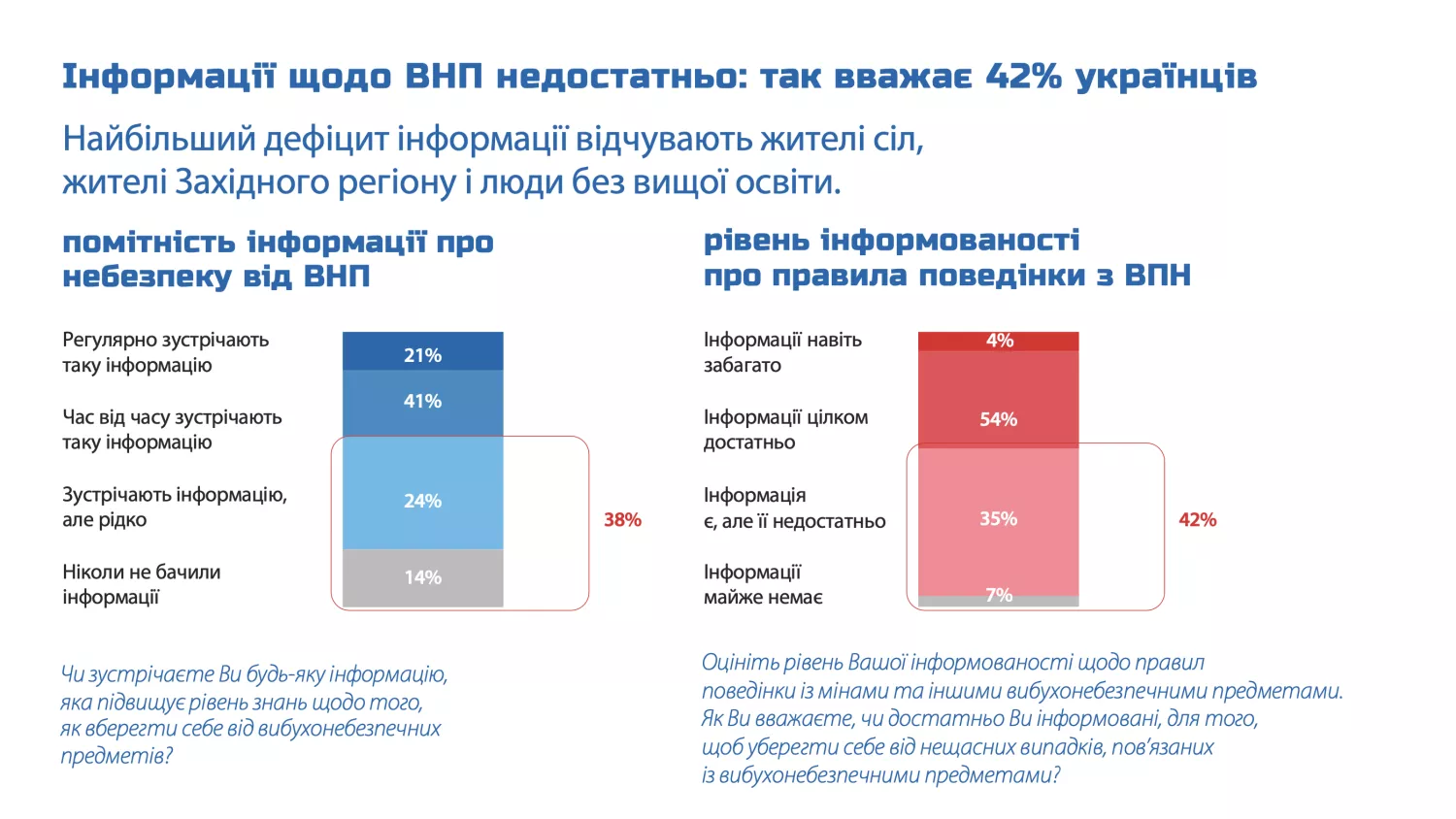 Інформації щодо ВНП недостатньо: так вважає 42% українців

Найбільший дефіцит інформації відчувають жителі сіл, жителі Західного регіону і люди без вищої освіти.

помітність інформації про небезпеку від ВНП

Регулярно зустрічають таку інформацію
21%

Час від часу зустрічають таку інформацію
41%

Зустрічають інформацію, але рідко
24%

Ніколи не бачили інформації
14%

38%

Чи зустрічаєте Ви будь-яку інформацію, яка підвищує рівень знань щодо того, як вберегти себе від вибухонебезпечних предметів?

рівень інформованості про правила поведінки з ВПН

Інформації навіть забагато
4%

Інформації цілком достатньо
54%

Інформація є, але її недостатньо
35%

Інформації майже немає
7%

42%

Оцініть рівень Вашої інформованості щодо правил поведінки із мінами та іншими вибухонебезпечними предметами. Як Ви вважаєте, чи достатньо Ви інформовані, для того, щоб уберегти себе від нещасних випадків, пов'язаних із вибухонебезпечними предметами?